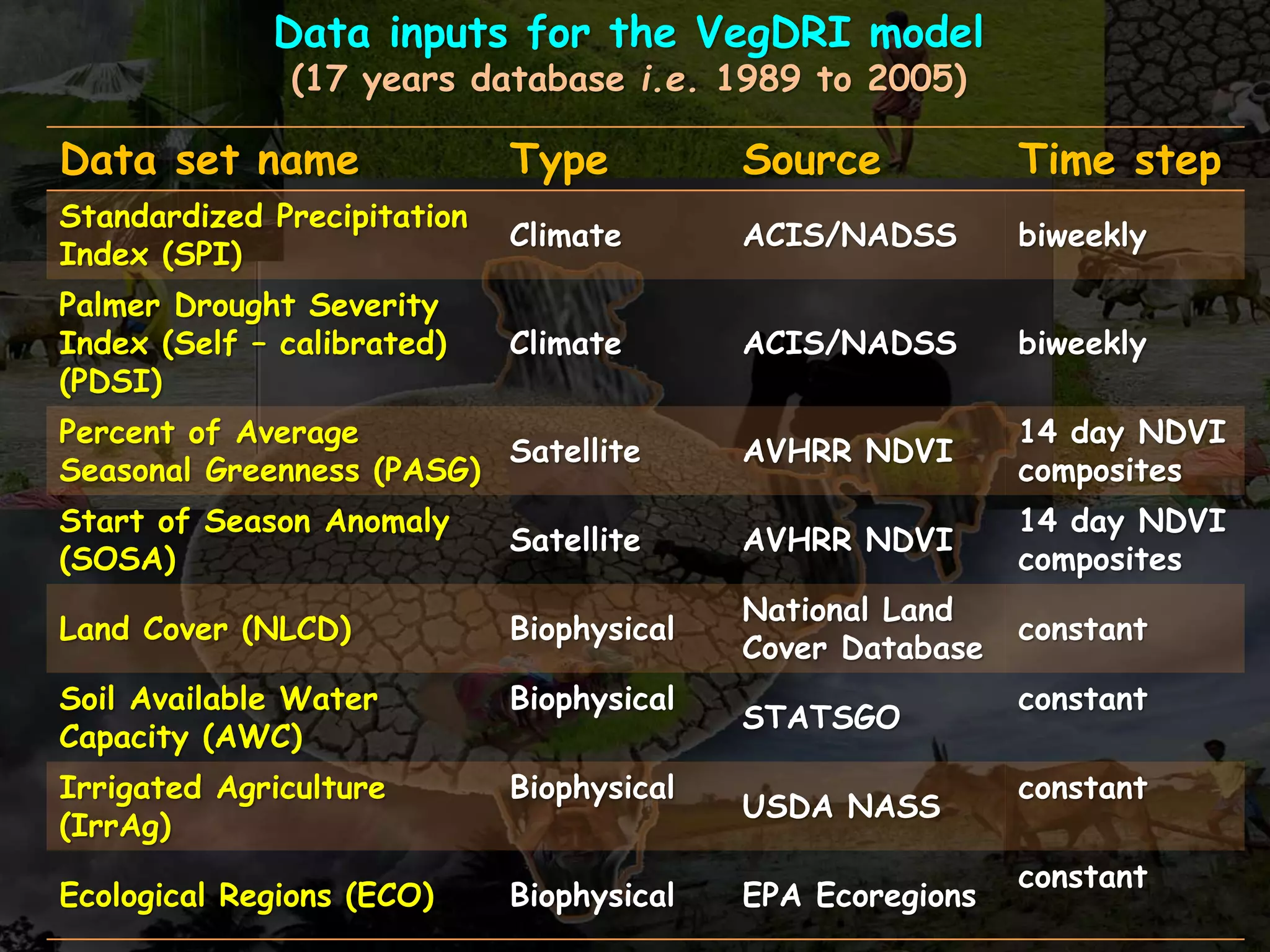 Data inputs for the VegDRI model
(17 years database i.e. 1989 to 2005)

| Data set name | Type | Source | Time step |
|---|---|---|---|
| Standardized Precipitation Index (SPI) | Climate | ACIS/NADSS | biweekly |
| Palmer Drought Severity Index (Self – calibrated) (PDSI) | Climate | ACIS/NADSS | biweekly |
| Percent of Average Seasonal Greenness (PASG) | Satellite | AVHRR NDVI | 14 day NDVI composites |
| Start of Season Anomaly (SOSA) | Satellite | AVHRR NDVI | 14 day NDVI composites |
| Land Cover (NLCD) | Biophysical | National Land Cover Database | constant |
| Soil Available Water Capacity (AWC) | Biophysical | STATSGO | constant |
| Irrigated Agriculture (IrrAg) | Biophysical | USDA NASS | constant |
| Ecological Regions (ECO) | Biophysical | EPA Ecoregions | constant |